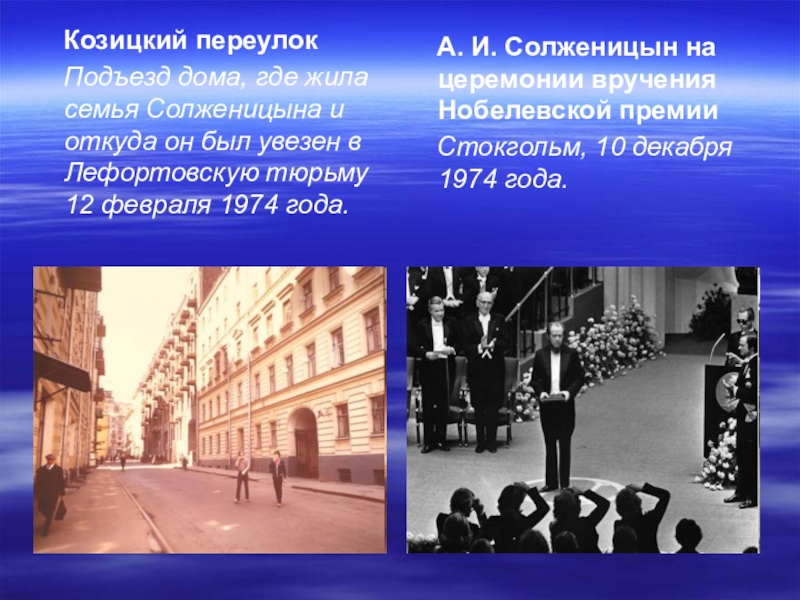 Козицкий переулок

Подъезд дома, где жила семья Солженицына и откуда он был увезен в Лефортовскую тюрьму 12 февраля 1974 года.

А. И. Солженицын на церемонии вручения Нобелевской премии

Стокгольм, 10 декабря 1974 года.